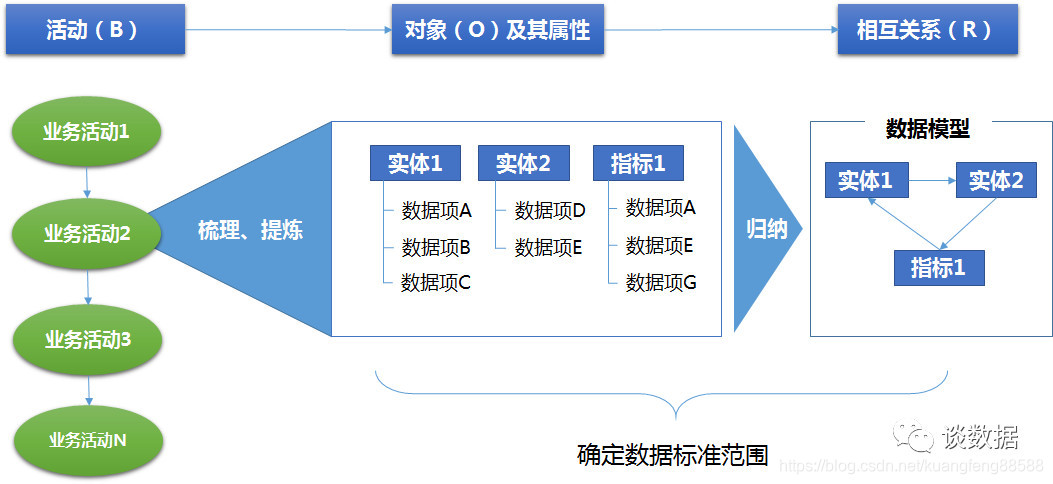 活动（B）

对象（O）及其属性

相互关系（R）

业务活动1

业务活动2

业务活动3

业务活动N

梳理、提炼

实体1
数据项A
数据项B
数据项C

实体2
数据项D
数据项E

指标1
数据项A
数据项E
数据项G

归纳

数据模型

实体1

实体2

指标1

确定数据标准范围

谈数据

https://blog.csdn.net/kuangfeng88588